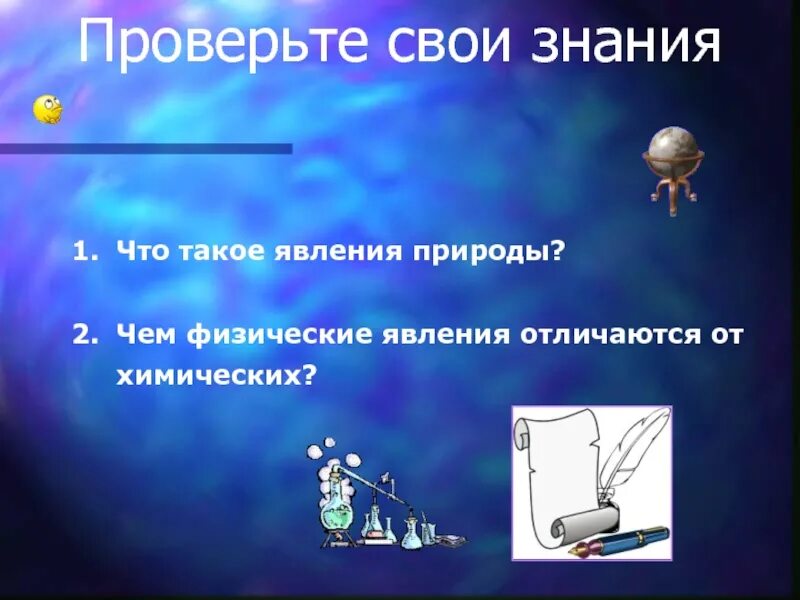 Проверьте свои знания

1. Что такое явления природы?

2. Чем физические явления отличаются от химических?